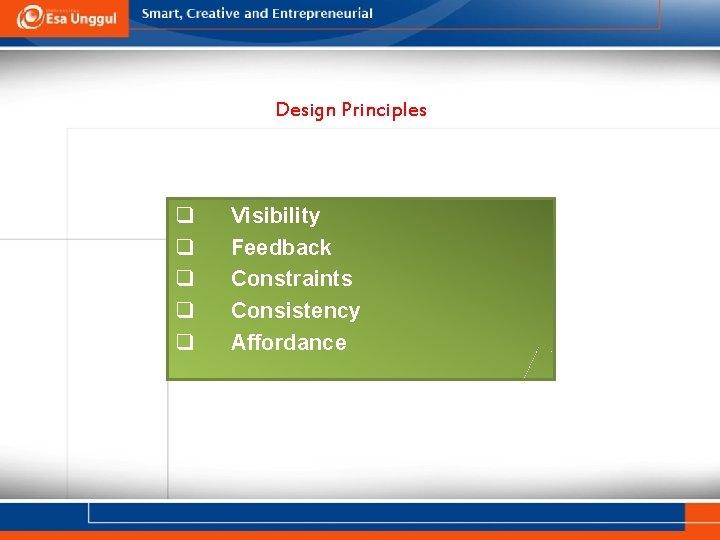 Esa Unggul

Smart, Creative and Entrepreneurial

Design Principles

❑ Visibility
❑ Feedback
❑ Constraints
❑ Consistency
❑ Affordance